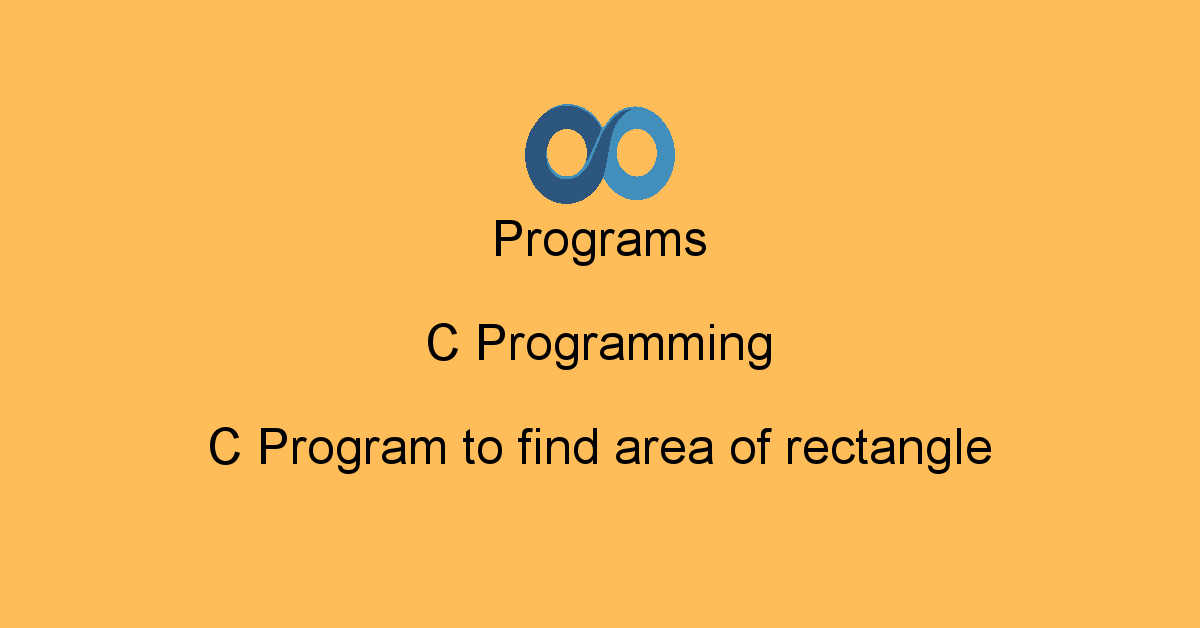 Programs

C Programming

C Program to find area of rectangle